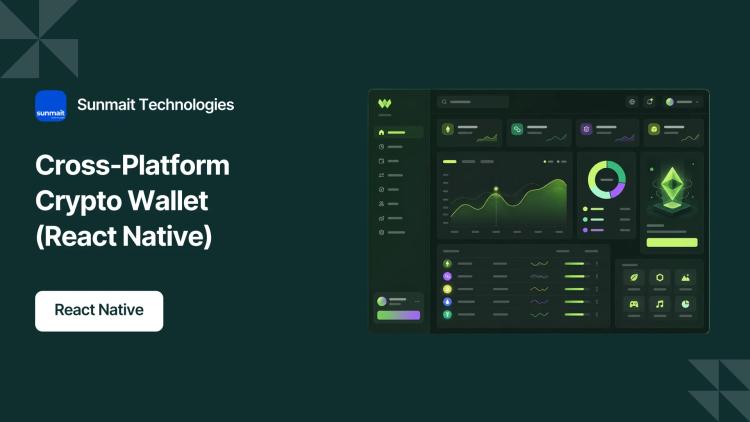 sunmait

Sunmait Technologies

Cross-Platform Crypto Wallet (React Native)

React Native